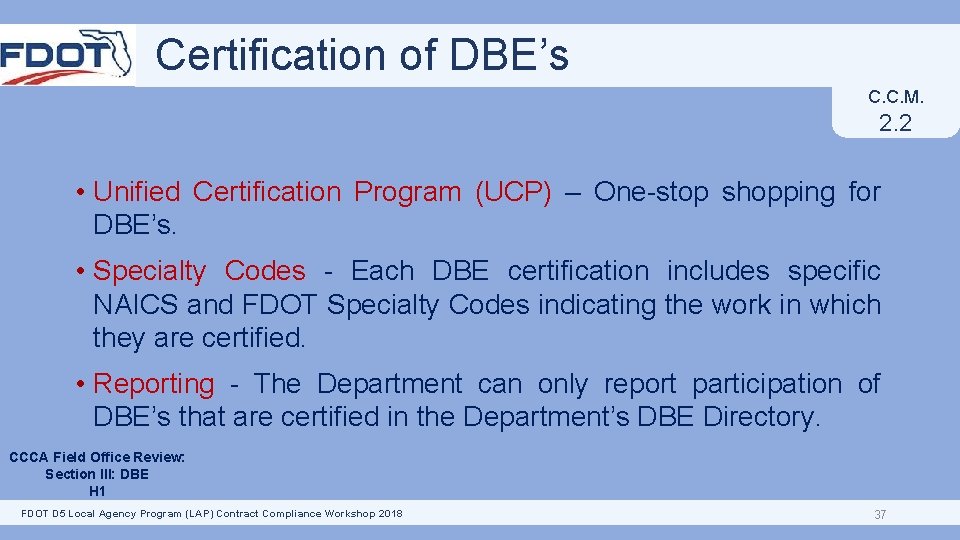 FDOT

Certification of DBE’s

C.C.M.
2.2

• Unified Certification Program (UCP) – One-stop shopping for DBE’s.

• Specialty Codes - Each DBE certification includes specific NAICS and FDOT Specialty Codes indicating the work in which they are certified.

• Reporting - The Department can only report participation of DBE’s that are certified in the Department’s DBE Directory.

CCCA Field Office Review:
Section III: DBE
H1

FDOT D5 Local Agency Program (LAP) Contract Compliance Workshop 2018

37